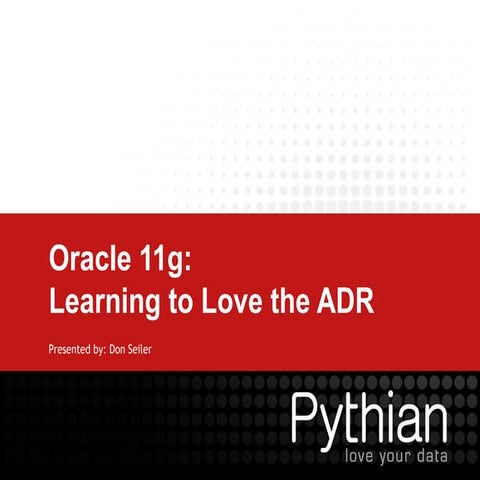 Oracle 11g:
Learning to Love the ADR

Presented by: Don Seiler

Pythian
love your data